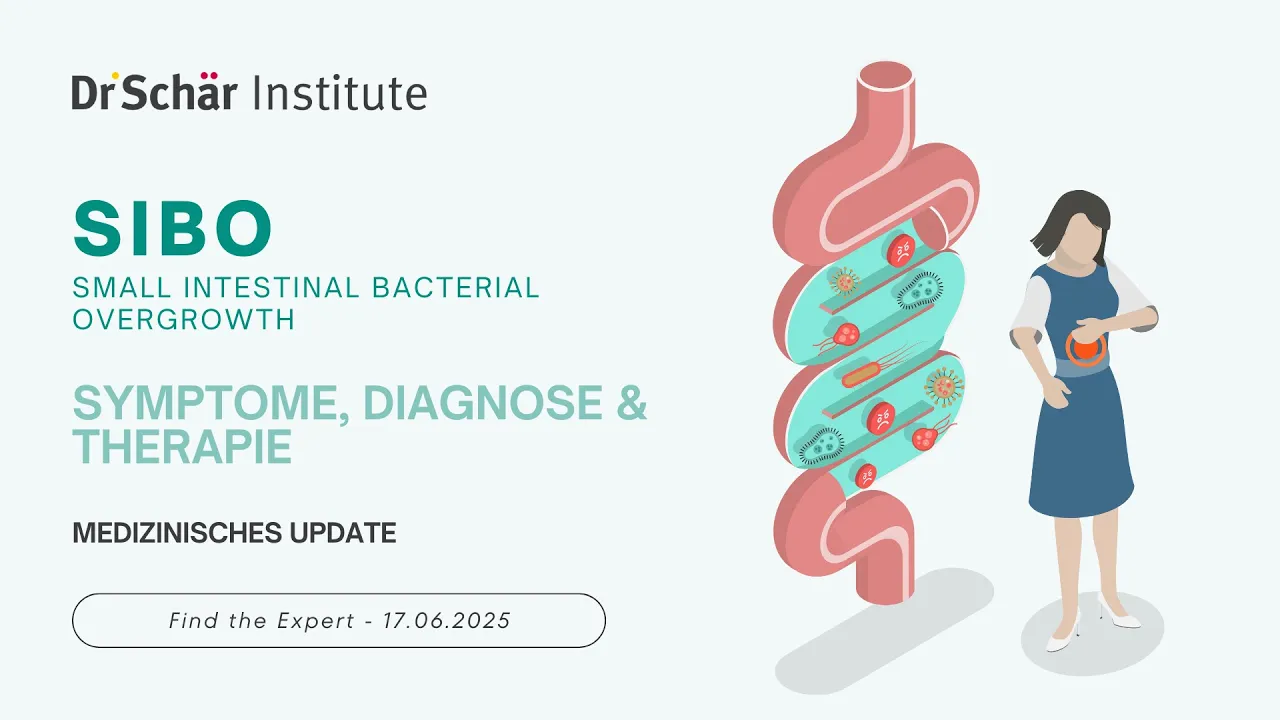 Dr Schär Institute

SIBO

SMALL INTESTINAL BACTERIAL OVERGROWTH

SYMPTOME, DIAGNOSE & THERAPIE

MEDIZINISCHES UPDATE

Find the Expert - 17.06.2025